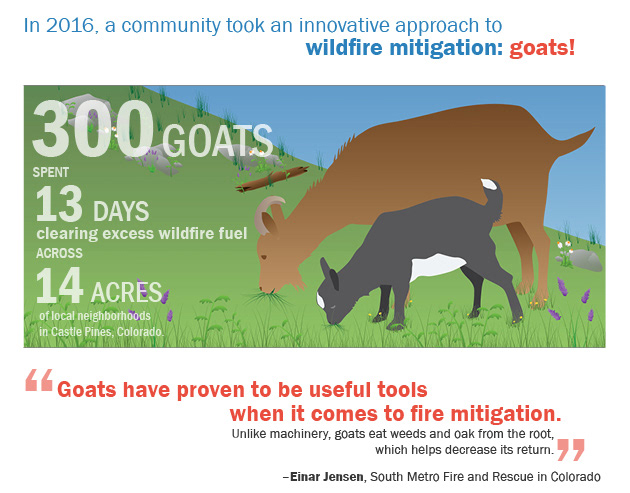 In 2016, a community took an innovative approach to wildfire mitigation: goats!

300 GOATS
SPENT
13 DAYS
clearing excess wildfire fuel
ACROSS
14 ACRES
of local neighborhoods in Castle Pines, Colorado.

“Goats have proven to be useful tools when it comes to fire mitigation. Unlike machinery, goats eat weeds and oak from the root, which helps decrease its return.”

–Einar Jensen, South Metro Fire and Rescue in Colorado